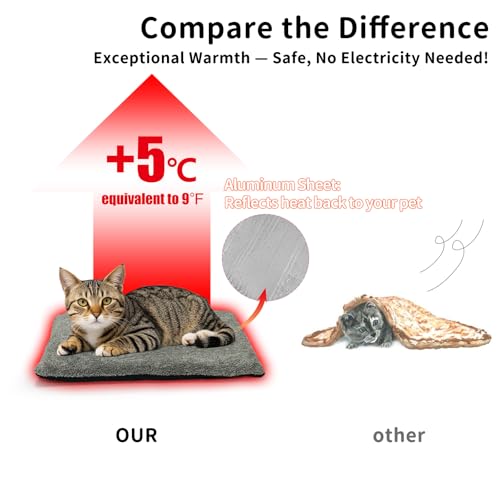 Compare the Difference

Exceptional Warmth — Safe, No Electricity Needed!

+5°C

equivalent to 9°F

Aluminum Sheet:
Reflects heat back to your pet

OUR

other